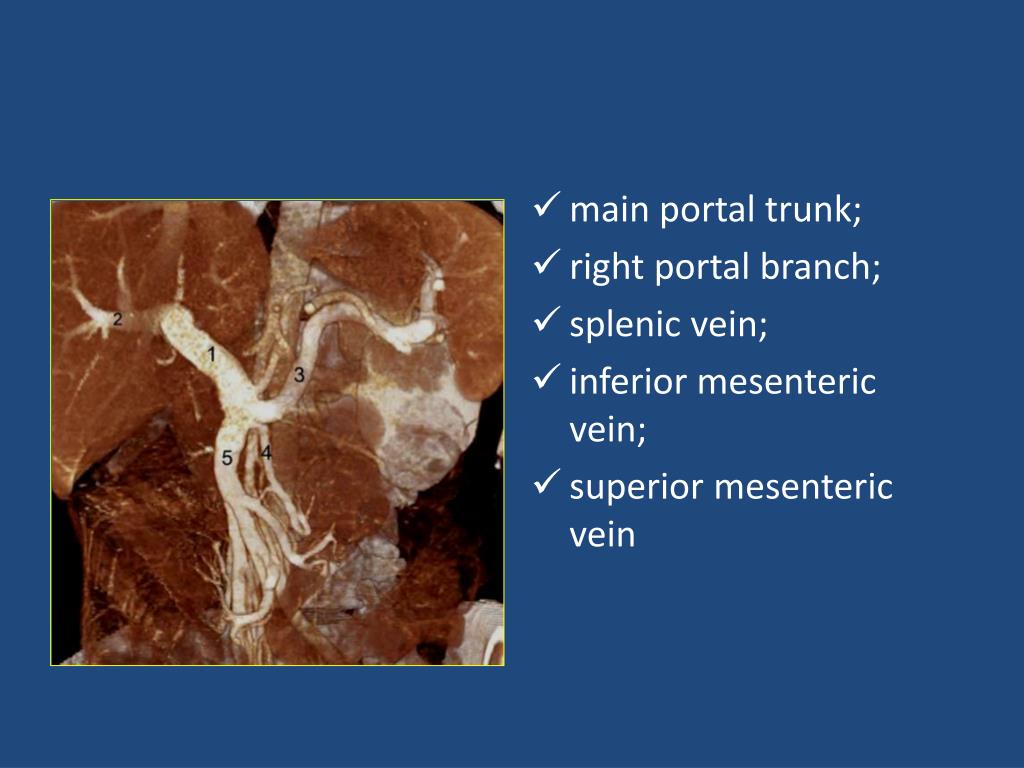 2
1
3
5
4

✓ main portal trunk;
✓ right portal branch;
✓ splenic vein;
✓ inferior mesenteric vein;
✓ superior mesenteric vein